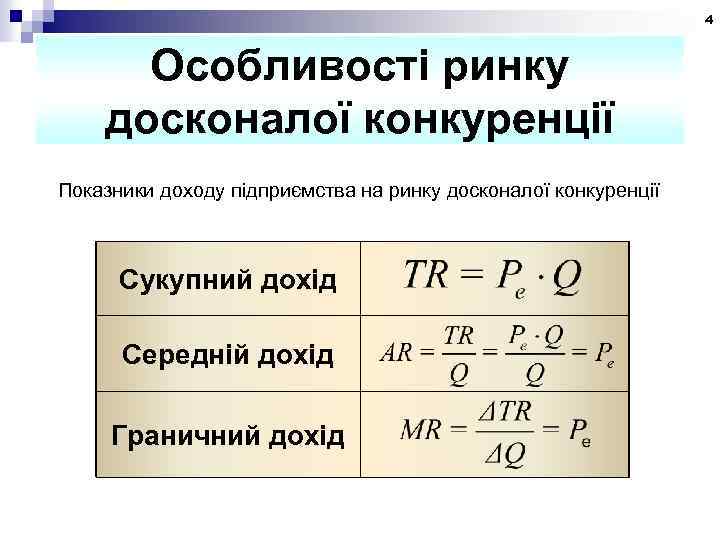 4

Особливості ринку досконалої конкуренції

Показники доходу підприємства на ринку досконалої конкуренції

| Сукупний дохід | $TR = P_e \cdot Q$ |
|---|---|
| Середній дохід | $AR = \frac{TR}{Q} = \frac{P_e \cdot Q}{Q} = P_e$ |
| Граничний дохід | $MR = \frac{\Delta TR}{\Delta Q} = P_e$ |